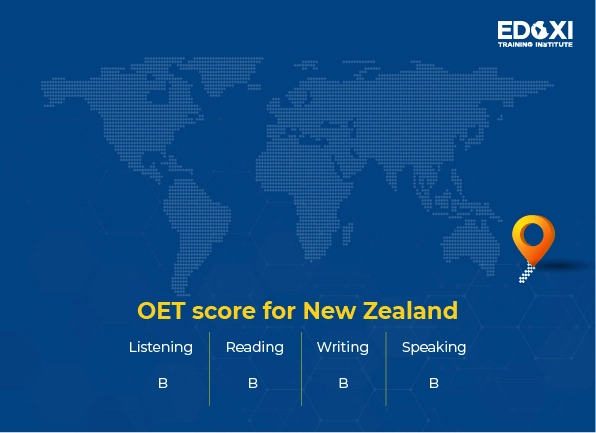 EDOXI
TRAINING INSTITUTE

OET score for New Zealand

| Listening | Reading | Writing | Speaking |
|---|---|---|---|
| B | B | B | B |